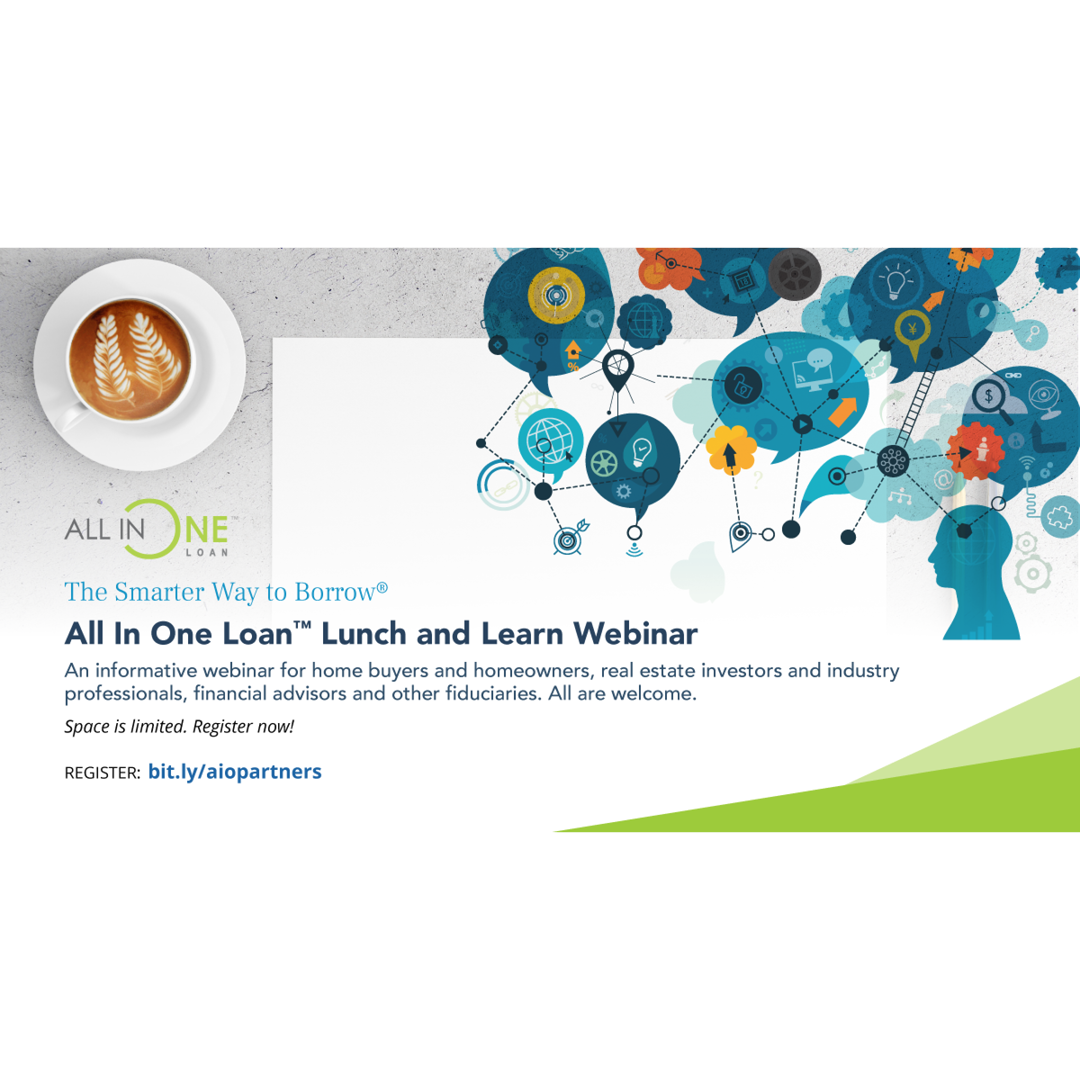 ALL IN ONE™ LOAN

The Smarter Way to Borrow®

All In One Loan™ Lunch and Learn Webinar

An informative webinar for home buyers and homeowners, real estate investors and industry professionals, financial advisors and other fiduciaries. All are welcome.

Space is limited. Register now!

REGISTER: bit.ly/aiopartners